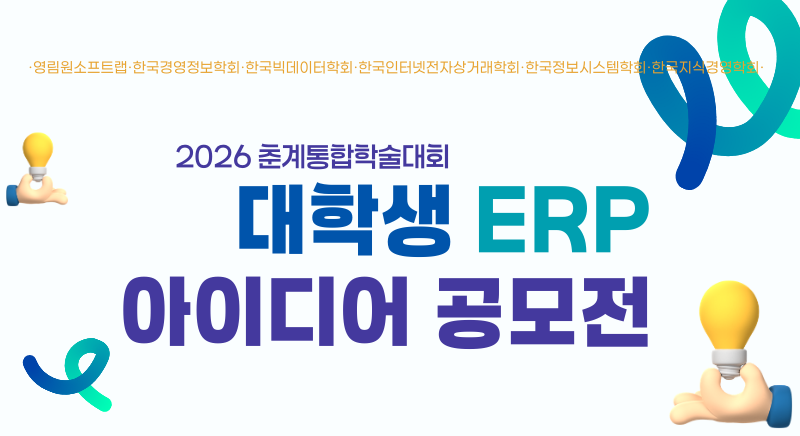 ·영림원소프트랩·한국경영정보학회·한국빅데이터학회·한국인터넷전자상거래학회·한국정보시스템학회·한국지식경영학회·

2026 춘계통합학술대회

대학생 ERP 아이디어 공모전